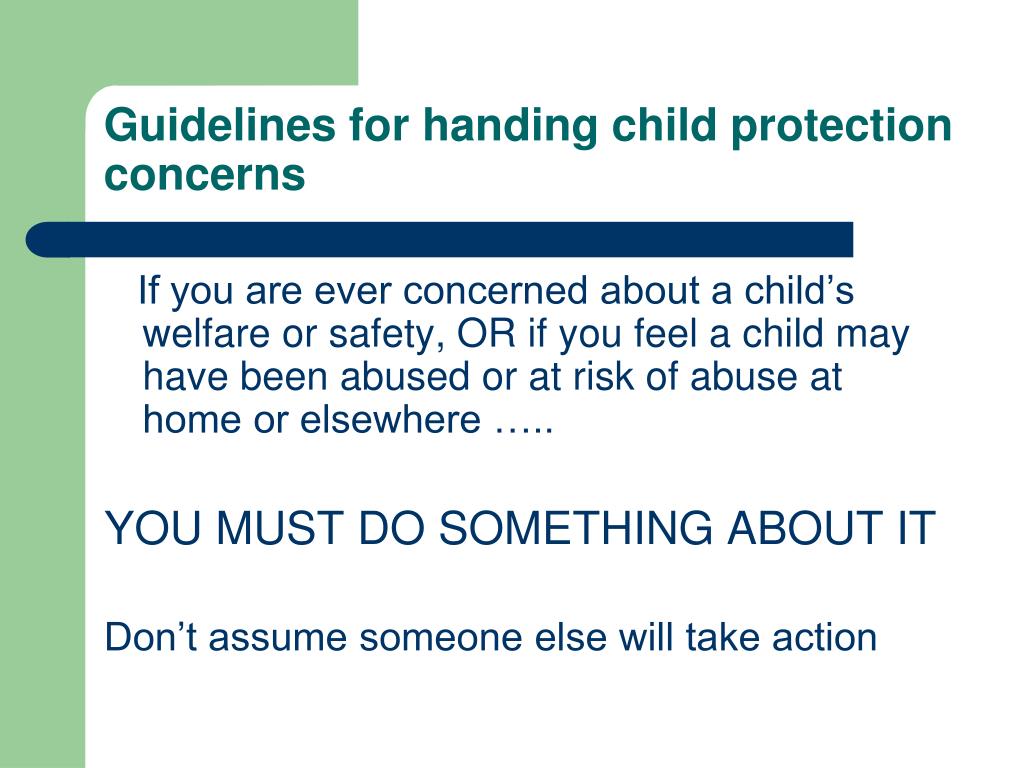 Guidelines for handing child protection concerns

If you are ever concerned about a child’s welfare or safety, OR if you feel a child may have been abused or at risk of abuse at home or elsewhere …..

YOU MUST DO SOMETHING ABOUT IT

Don’t assume someone else will take action